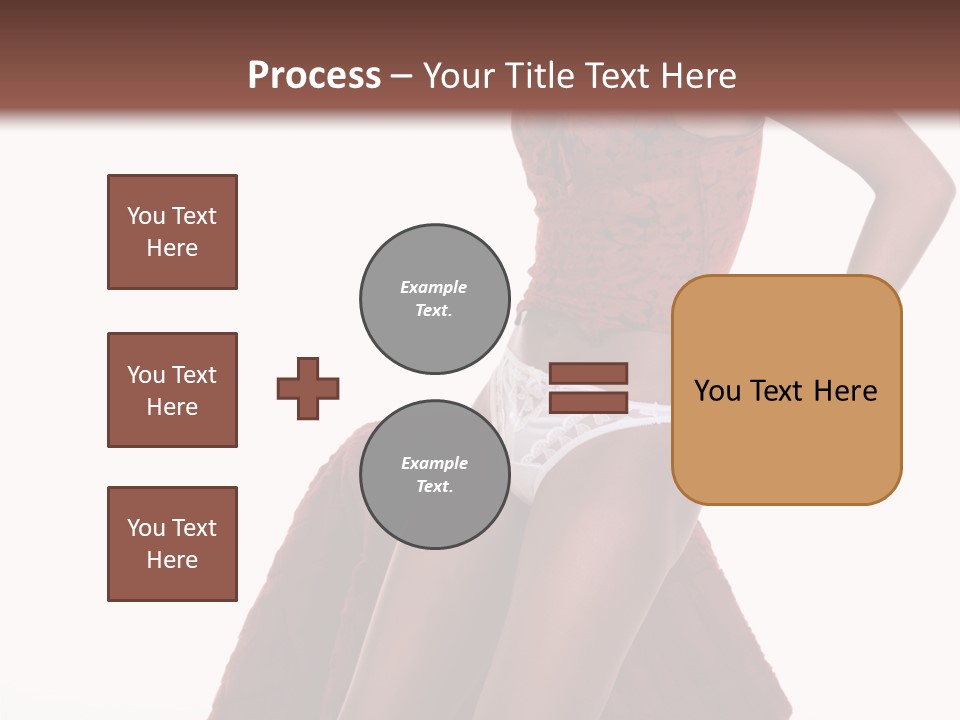 Process – Your Title Text Here

You Text Here

You Text Here

You Text Here

Example Text.

Example Text.

You Text Here